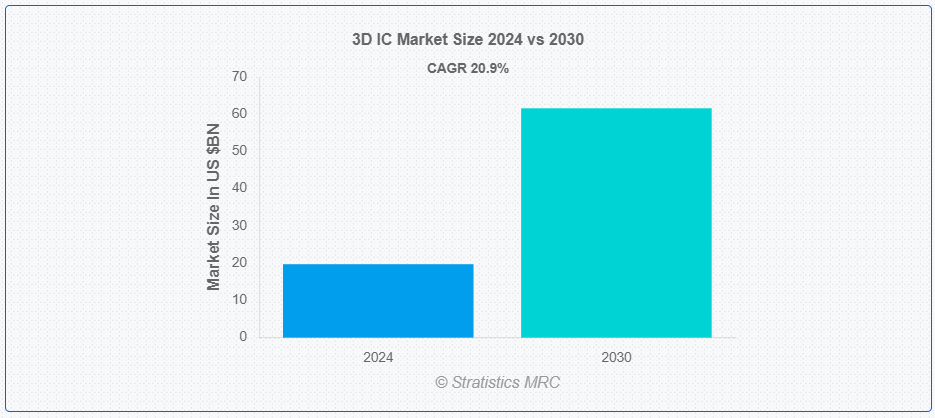 3D IC Market Size 2024 vs 2030

CAGR 20.9%

Market Size In US $BN

70
60
50
40
30
20
10
0

2024
2030

© Stratistics MRC